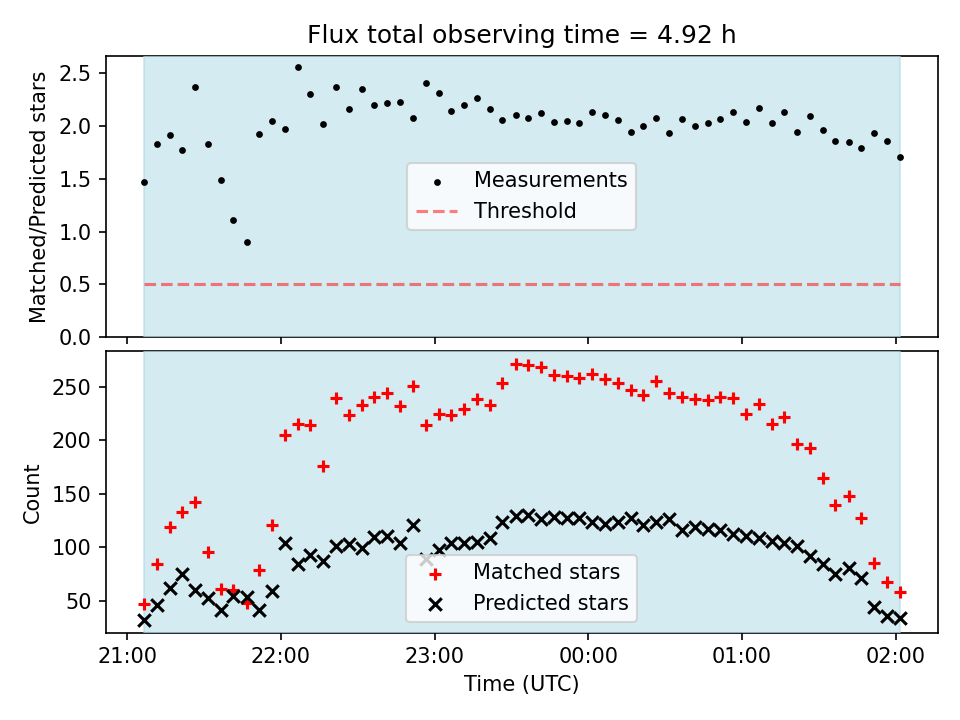 Flux total observing time = 4.92 h

Matched/Predicted stars

2.5
2.0
1.5
1.0
0.5
0.0

Measurements
Threshold

Count

250
200
150
100
50

Matched stars
Predicted stars

21:00
22:00
23:00
00:00
01:00
02:00

Time (UTC)